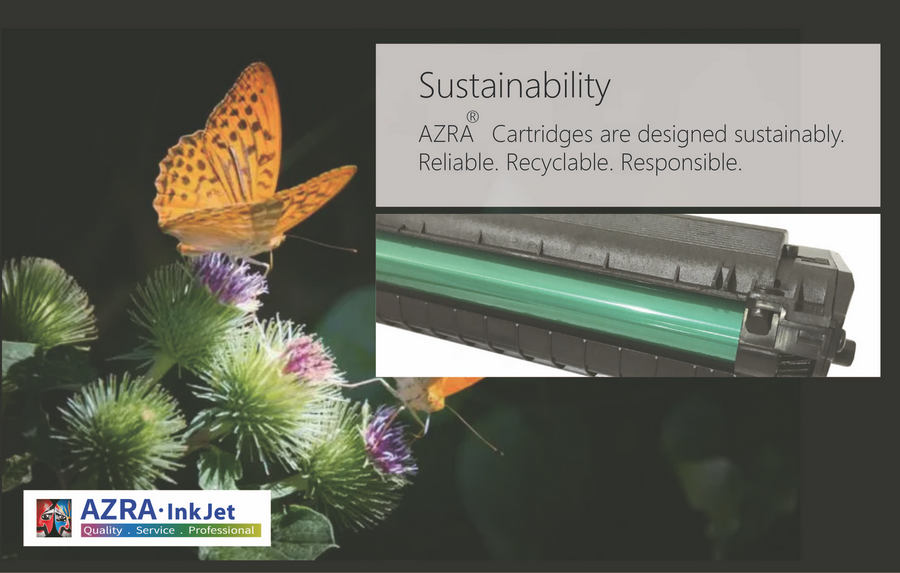 Sustainability

AZRA® Cartridges are designed sustainably. Reliable. Recyclable. Responsible.

AZRA·InkJet
Quality . Service . Professional